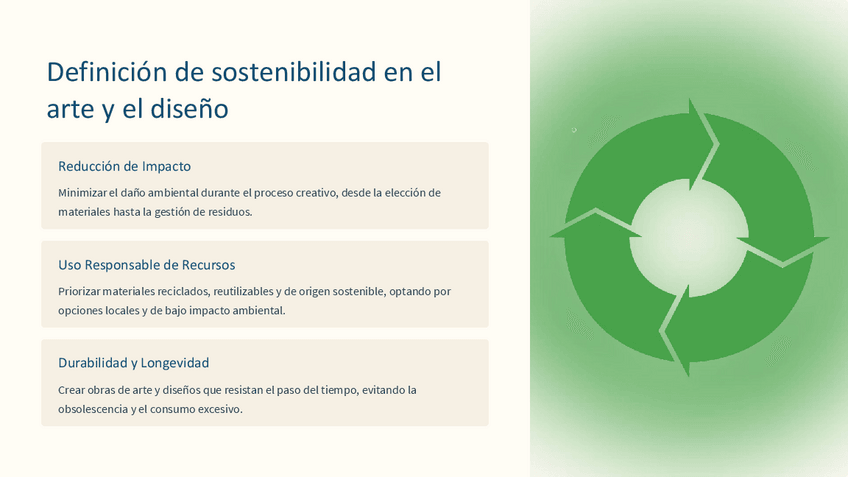 Definición de sostenibilidad en el arte y el diseño

Reducción de Impacto

Minimizar el daño ambiental durante el proceso creativo, desde la elección de materiales hasta la gestión de residuos.

Uso Responsable de Recursos

Priorizar materiales reciclados, reutilizables y de origen sostenible, optando por opciones locales y de bajo impacto ambiental.

Durabilidad y Longevidad

Crear obras de arte y diseños que resistan el paso del tiempo, evitando la obsolescencia y el consumo excesivo.